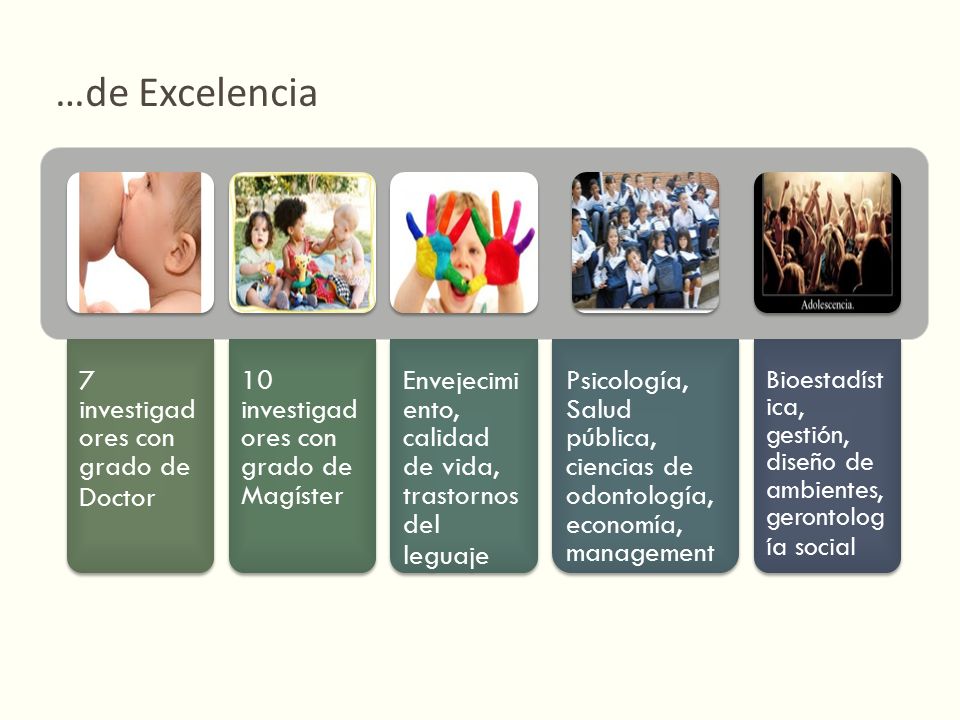 …de Excelencia

Adolescencia.

7 investigadores con grado de Doctor

10 investigadores con grado de Magíster

Envejecimiento, calidad de vida, trastornos del leguaje

Psicología, Salud pública, ciencias de odontología, economía, management

Bioestadística, gestión, diseño de ambientes, gerontología social